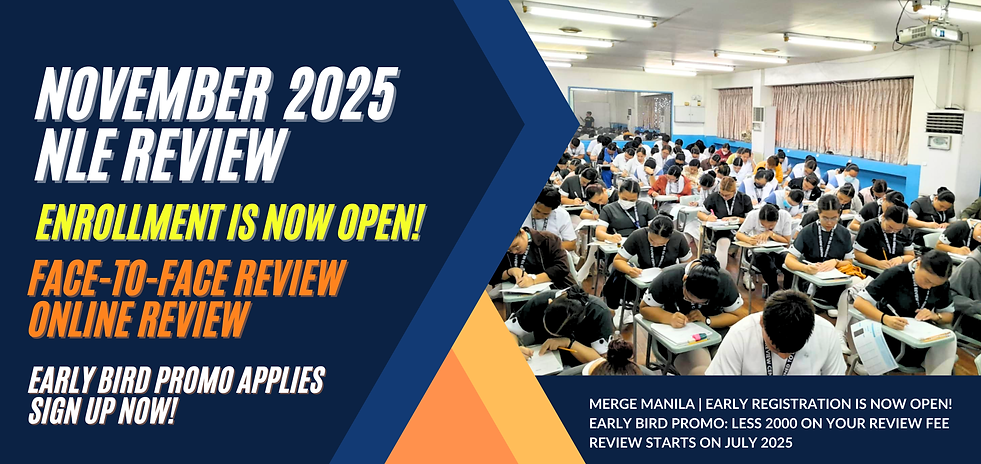 NOVEMBER 2025
NLE REVIEW

ENROLLMENT IS NOW OPEN!

FACE-TO-FACE REVIEW
ONLINE REVIEW

EARLY BIRD PROMO APPLIES
SIGN UP NOW!

MERGE MANILA | EARLY REGISTRATION IS NOW OPEN!
EARLY BIRD PROMO: LESS 2000 ON YOUR REVIEW FEE
REVIEW STARTS ON JULY 2025